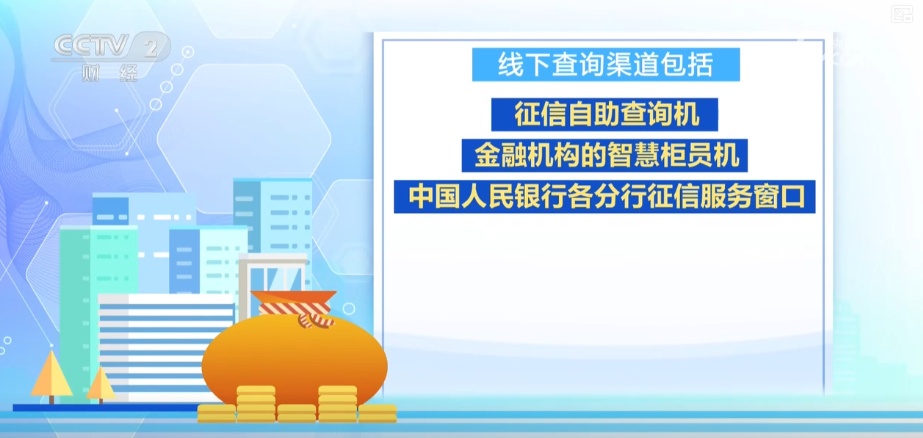 CCTV 2
财经

线下查询渠道包括

征信自助查询机

金融机构的智慧柜员机

中国人民银行各分行征信服务窗口